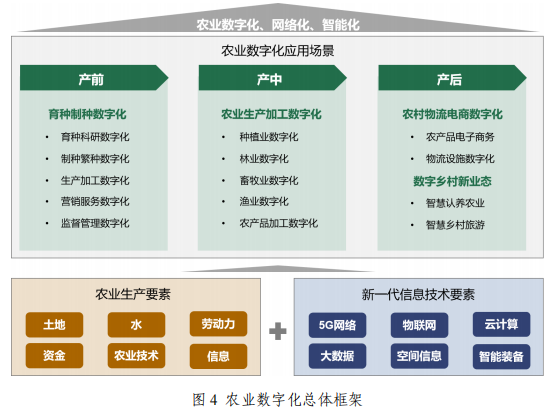 农业数字化、网络化、智能化

农业数字化应用场景

产前

育种制种数字化
• 育种科研数字化
• 制种繁种数字化
• 生产加工数字化
• 营销服务数字化
• 监督管理数字化

产中

农业生产加工数字化
• 种植业数字化
• 林业数字化
• 畜牧业数字化
• 渔业数字化
• 农产品加工数字化

产后

农村物流电商数字化
• 农产品电子商务
• 物流设施数字化
数字乡村新业态
• 智慧认养农业
• 智慧乡村旅游

农业生产要素

土地
水
劳动力
资金
农业技术
信息

+

新一代信息技术要素

5G网络
物联网
云计算
大数据
空间信息
智能装备

图 4 农业数字化总体框架